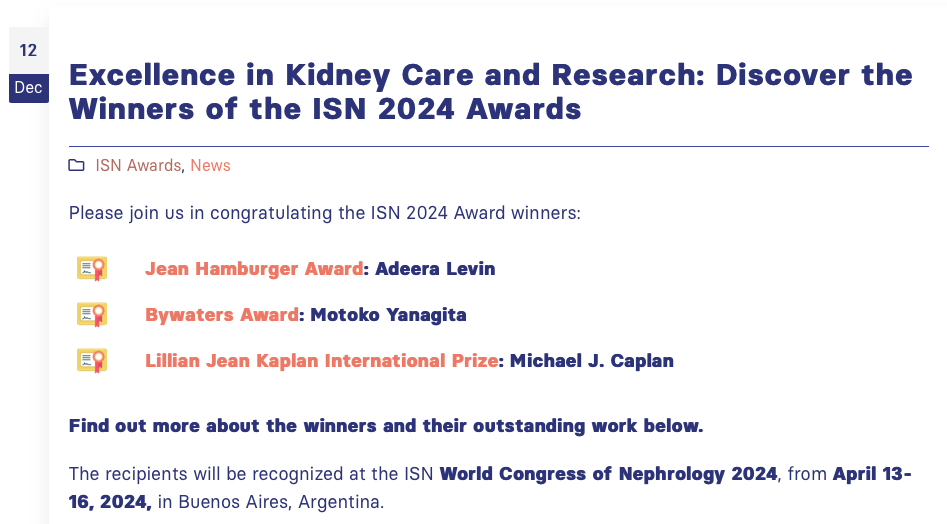 12
Dec

Excellence in Kidney Care and Research: Discover the Winners of the ISN 2024 Awards

ISN Awards, News

Please join us in congratulating the ISN 2024 Award winners:

Jean Hamburger Award: Adeera Levin

Bywaters Award: Motoko Yanagita

Lillian Jean Kaplan International Prize: Michael J. Caplan

Find out more about the winners and their outstanding work below.

The recipients will be recognized at the ISN World Congress of Nephrology 2024, from April 13-16, 2024, in Buenos Aires, Argentina.